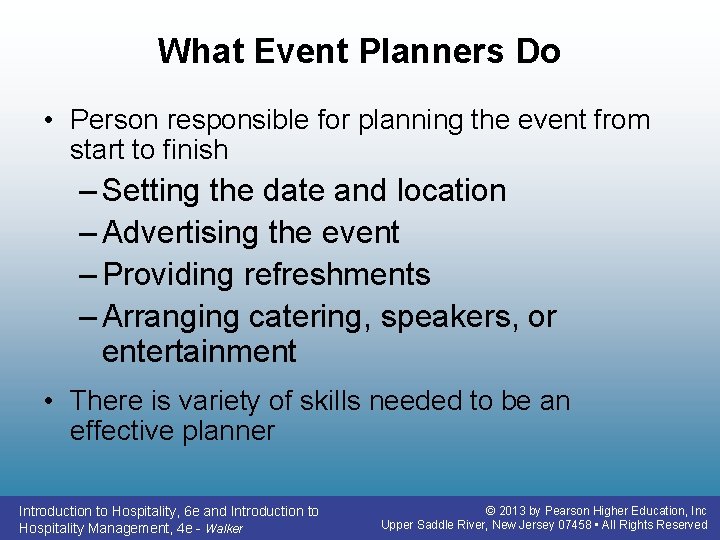 What Event Planners Do

• Person responsible for planning the event from start to finish

– Setting the date and location
– Advertising the event
– Providing refreshments
– Arranging catering, speakers, or entertainment

• There is variety of skills needed to be an effective planner

Introduction to Hospitality, 6e and Introduction to Hospitality Management, 4e - Walker

© 2013 by Pearson Higher Education, Inc
Upper Saddle River, New Jersey 07458 • All Rights Reserved